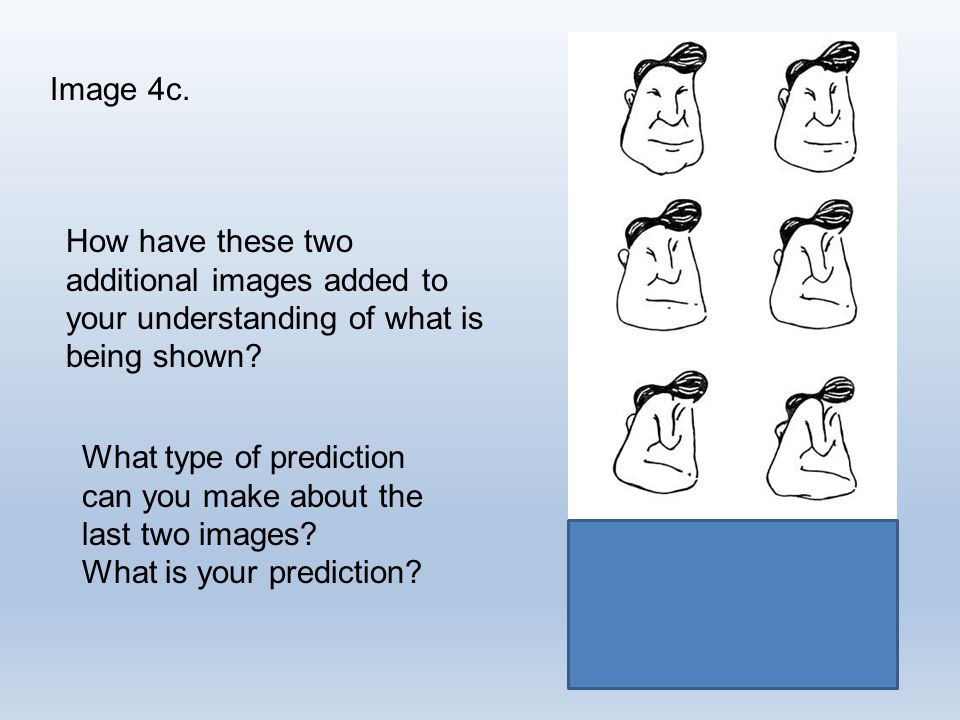 Image 4c.

How have these two additional images added to your understanding of what is being shown?

What type of prediction can you make about the last two images?
What is your prediction?